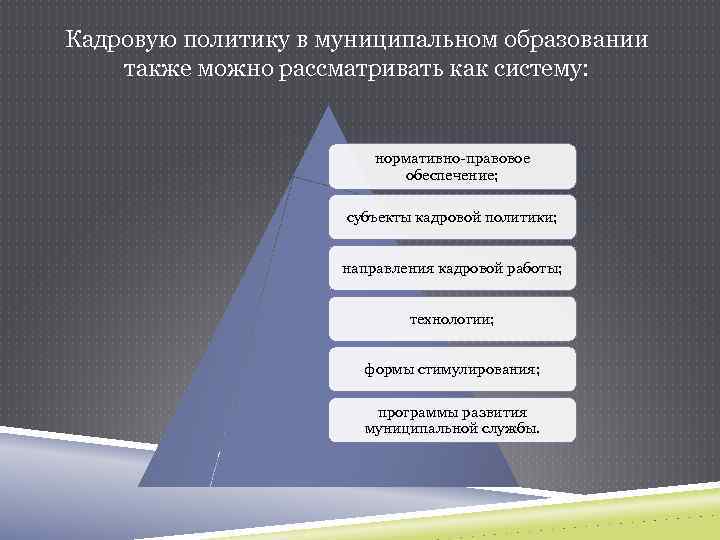 Кадровую политику в муниципальном образовании также можно рассматривать как систему:

нормативно-правовое обеспечение;

субъекты кадровой политики;

направления кадровой работы;

технологии;

формы стимулирования;

программы развития муниципальной службы.